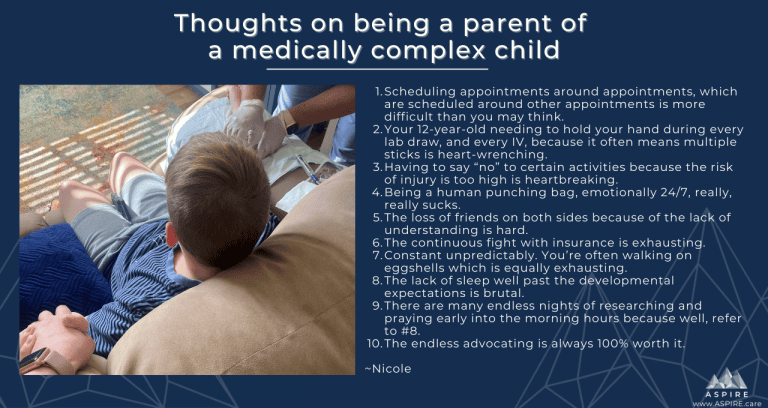 Thoughts on being a parent of a medically complex child

1. Scheduling appointments around appointments, which are scheduled around other appointments is more difficult than you may think.
2. Your 12-year-old needing to hold your hand during every lab draw, and every IV, because it often means multiple sticks is heart-wrenching.
3. Having to say "no" to certain activities because the risk of injury is too high is heartbreaking.
4. Being a human punching bag, emotionally 24/7, really, really sucks.
5. The loss of friends on both sides because of the lack of understanding is hard.
6. The continuous fight with insurance is exhausting.
7. Constant unpredictably. You're often walking on eggshells which is equally exhausting.
8. The lack of sleep well past the developmental expectations is brutal.
9. There are many endless nights of researching and praying early into the morning hours because well, refer to #8.
10. The endless advocating is always 100% worth it.

~Nicole

ASPIRE
www.ASPIRE.care